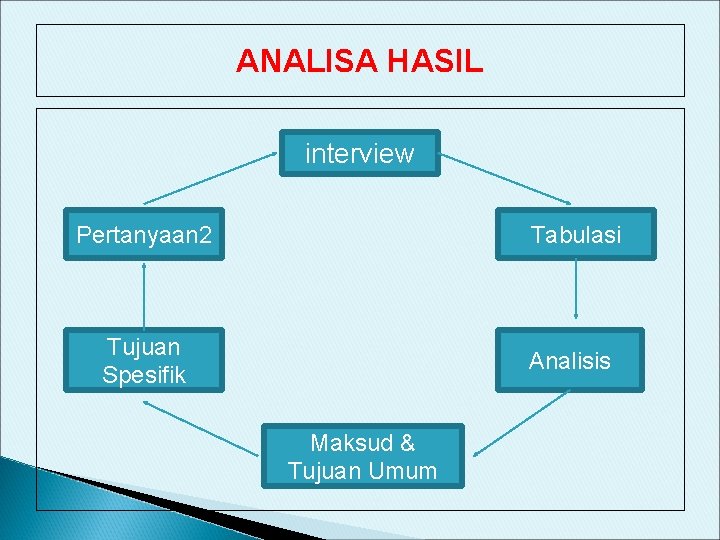 ANALISA HASIL

interview

Tabulasi

Analisis

Maksud & Tujuan Umum

Tujuan Spesifik

Pertanyaan2